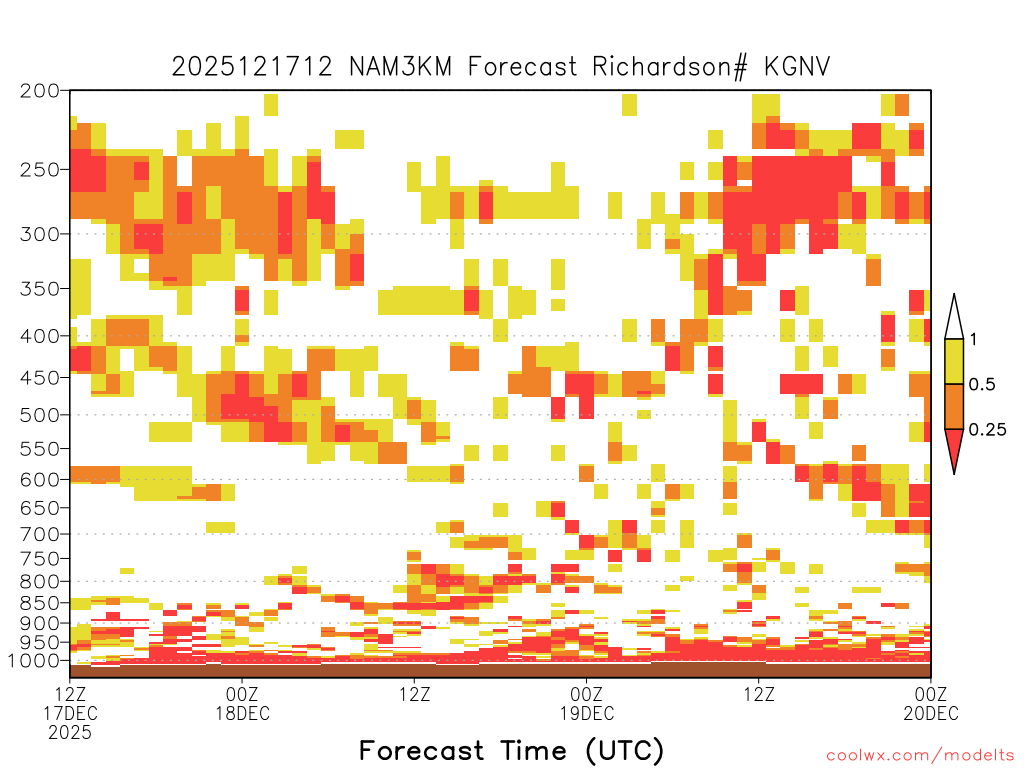 2025121712 NAM3KM Forecast Richardson# KGNV

200
250
300
350
400
450
500
550
600
650
700
750
800
850
900
950
1000

1
0.5
0.25

12Z
17DEC
2025

00Z
18DEC

12Z

00Z
19DEC

12Z

00Z
20DEC

Forecast Time (UTC)

coolwx.com/modelts